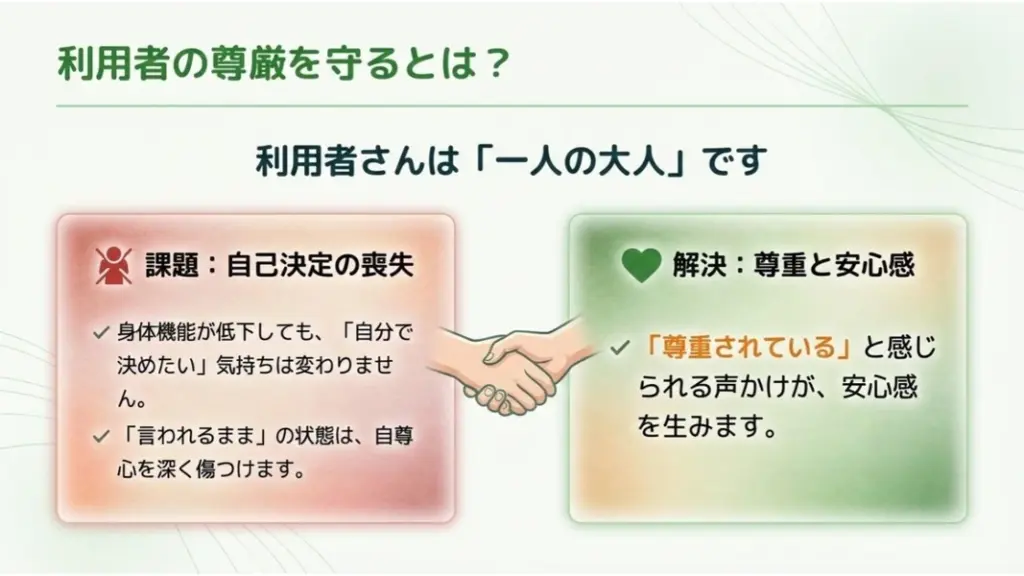 利用者の尊厳を守るとは？

利用者さんは「一人の大人」です

課題：自己決定の喪失

✓ 身体機能が低下しても、「自分で決めたい」気持ちは変わりません。

✓ 「言われるまま」の状態は、自尊心を深く傷つけます。

解決：尊重と安心感

✓ 「尊重されている」と感じられる声かけが、安心感を生みます。